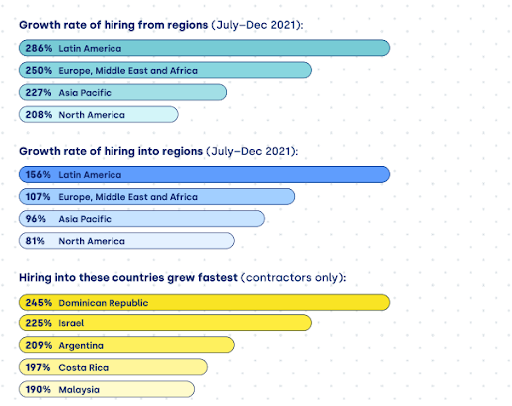 Growth rate of hiring from regions (July–Dec 2021):

286% Latin America

250% Europe, Middle East and Africa

227% Asia Pacific

208% North America

Growth rate of hiring into regions (July–Dec 2021):

156% Latin America

107% Europe, Middle East and Africa

96% Asia Pacific

81% North America

Hiring into these countries grew fastest (contractors only):

245% Dominican Republic

225% Israel

209% Argentina

197% Costa Rica

190% Malaysia